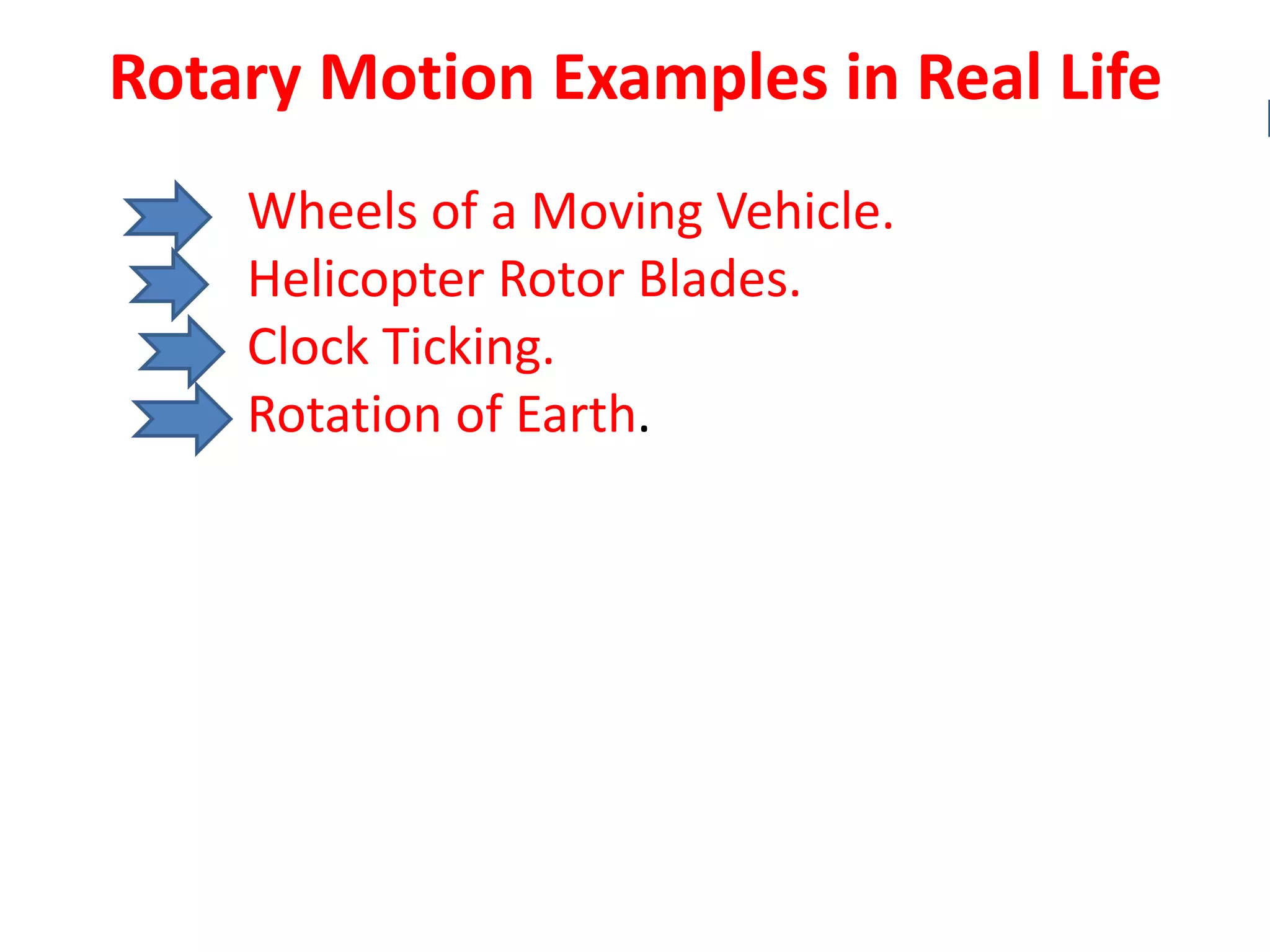 Rotary Motion Examples in Real Life

Wheels of a Moving Vehicle.
Helicopter Rotor Blades.
Clock Ticking.
Rotation of Earth.